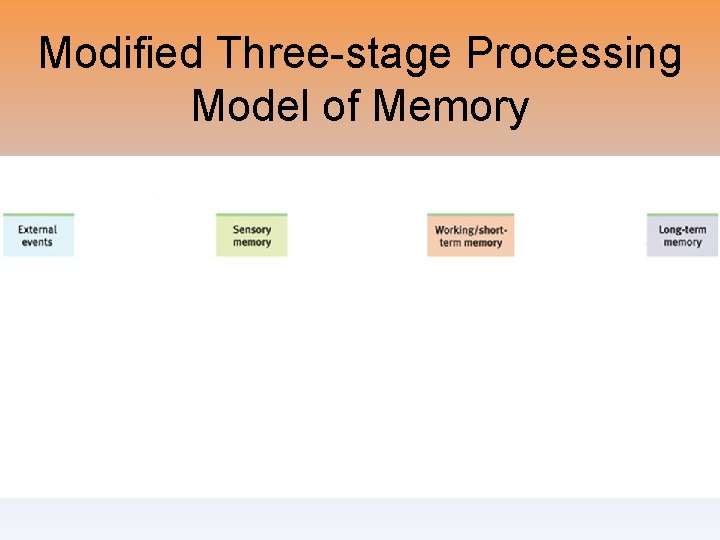 Modified Three-stage Processing Model of Memory

External events

Sensory memory

Working/short-term memory

Long-term memory